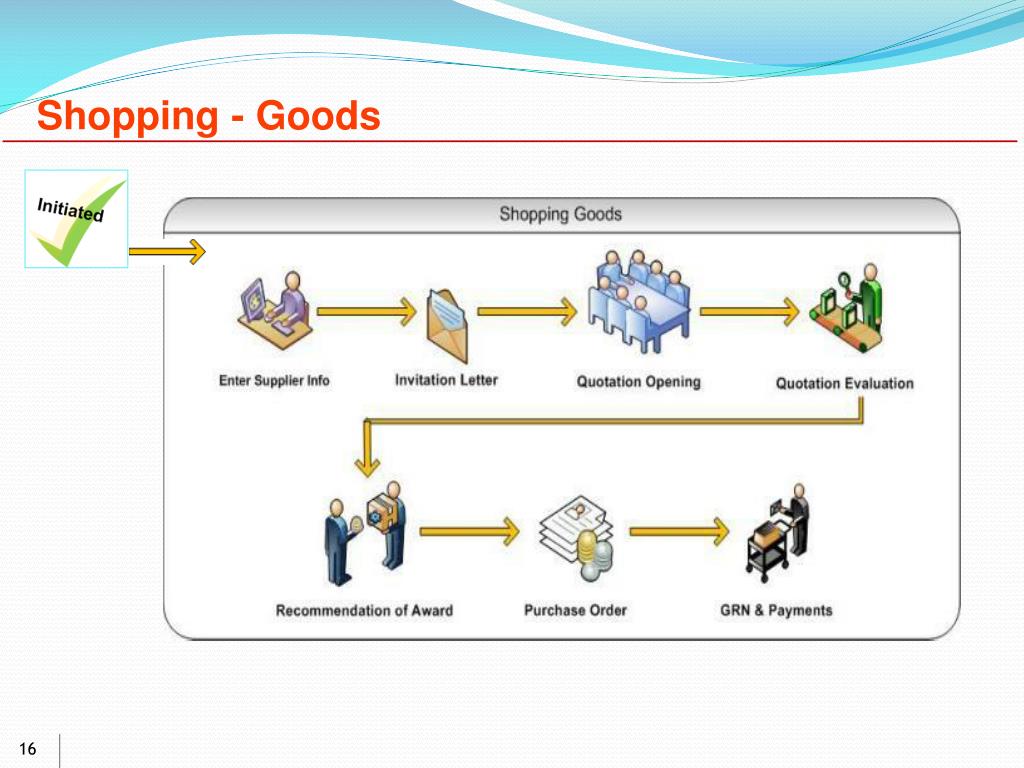 Shopping - Goods

Initiated

Shopping Goods

Enter Supplier Info

Invitation Letter

Quotation Opening

Quotation Evaluation

Recommendation of Award

Purchase Order

GRN & Payments

16